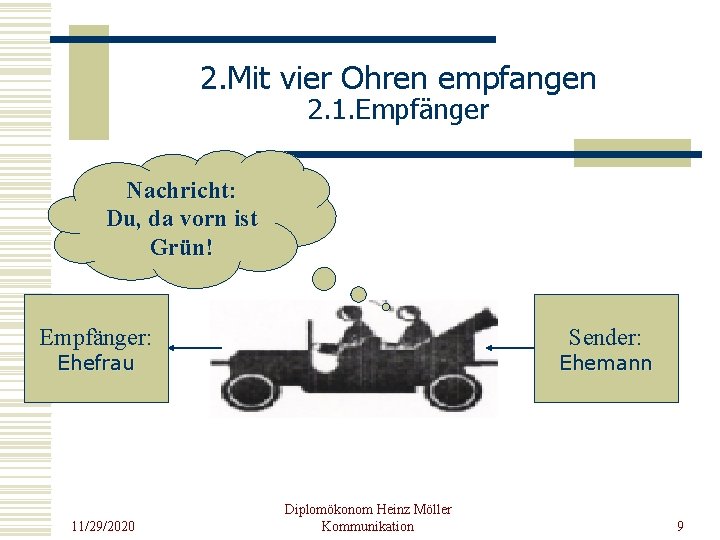 2.Mit vier Ohren empfangen
2.1.Empfänger

Nachricht:
Du, da vorn ist Grün!

Empfänger:
Ehefrau

Sender:
Ehemann

11/29/2020

Diplomökonom Heinz Möller
Kommunikation

9